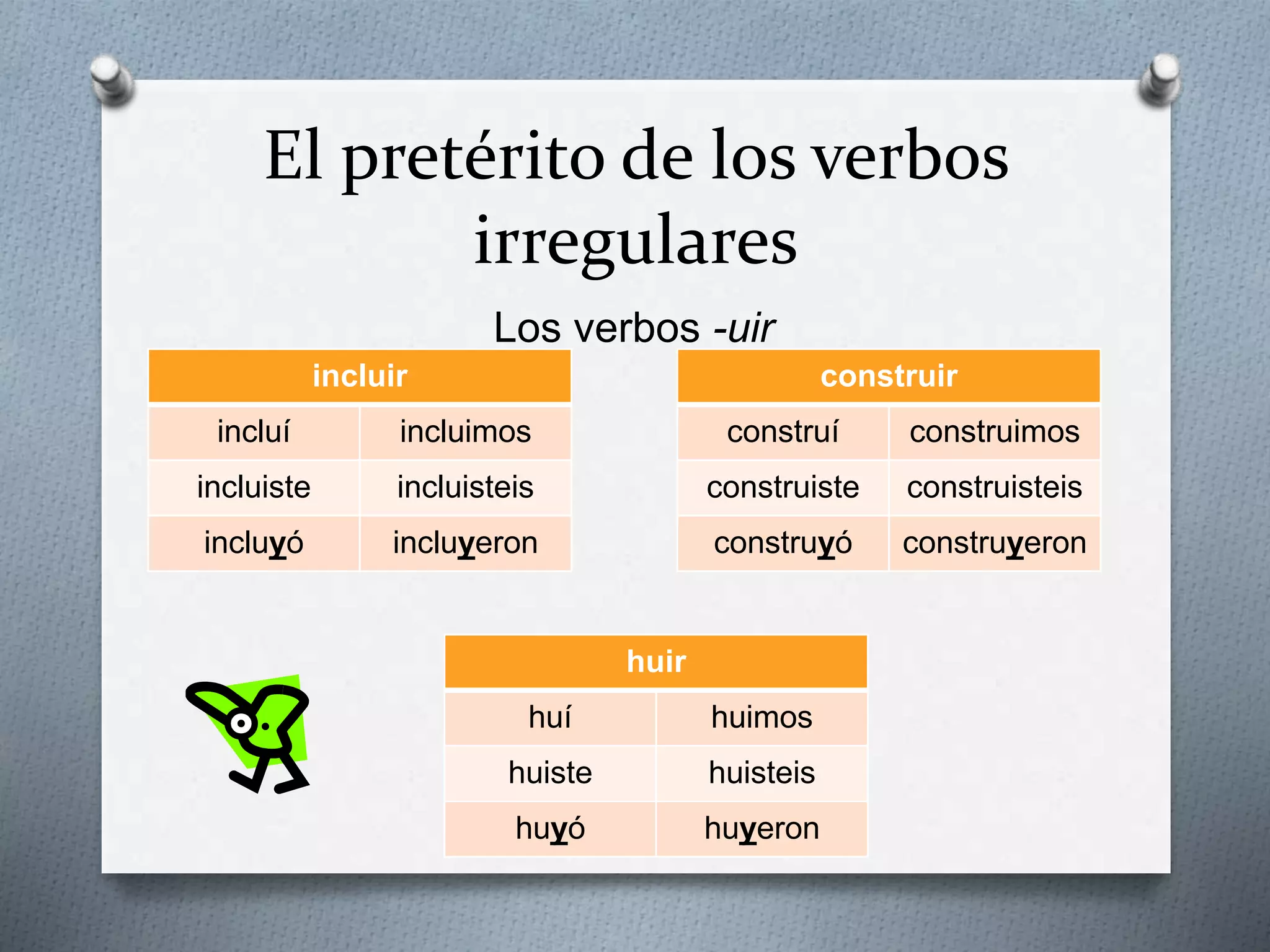 El pretérito de los verbos irregulares

Los verbos -uir

| incluir | |
|---|---|
| incluí | incluimos |
| incluiste | incluisteis |
| incluyó | incluyeron |

| construir | |
|---|---|
| construí | construimos |
| construiste | construisteis |
| construyó | construyeron |

| huir | |
|---|---|
| huí | huimos |
| huiste | huisteis |
| huyó | huyeron |